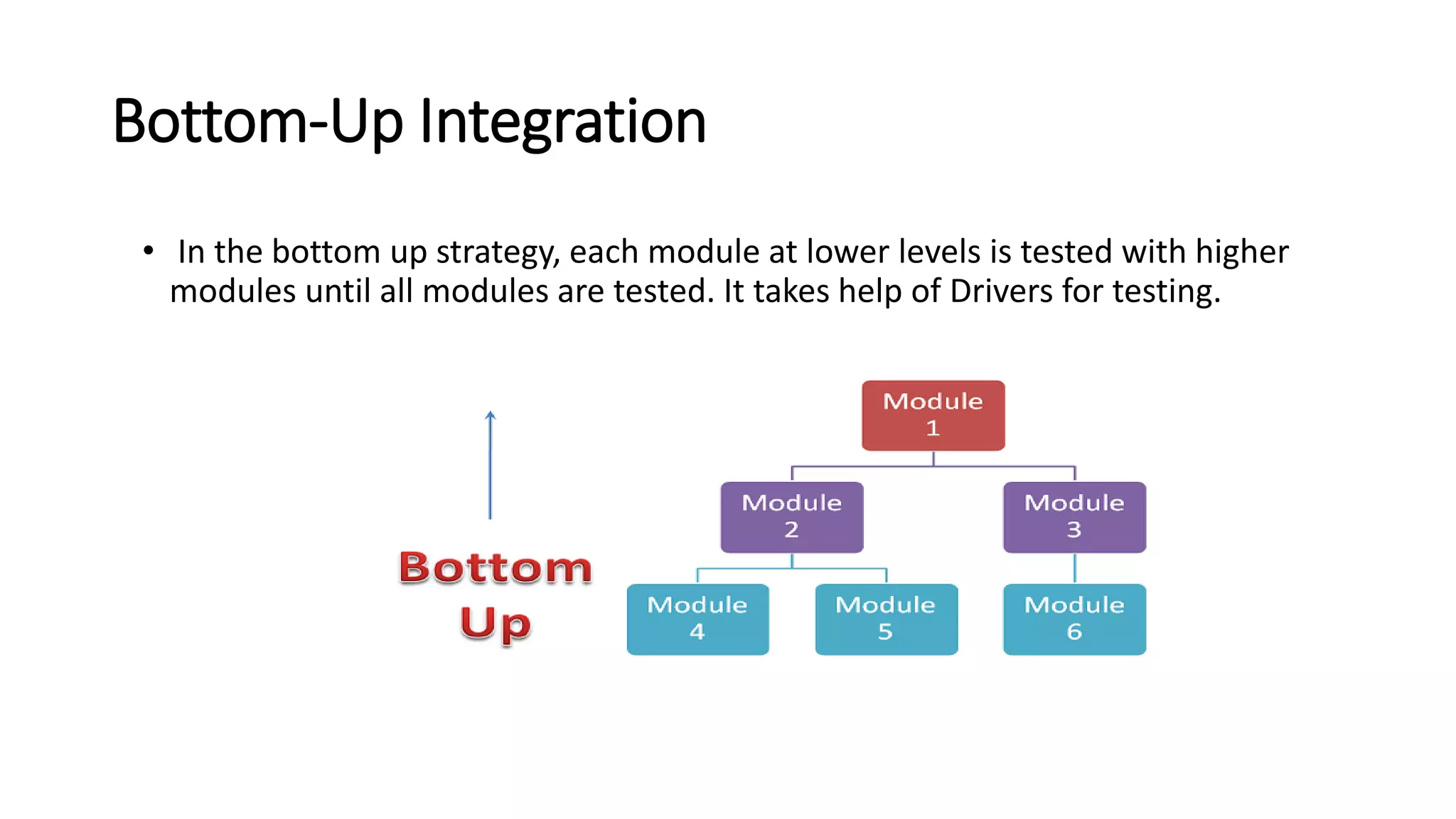 Bottom-Up Integration

• In the bottom up strategy, each module at lower levels is tested with higher modules until all modules are tested. It takes help of Drivers for testing.

Bottom Up

Module 1

Module 2

Module 3

Module 4

Module 5

Module 6